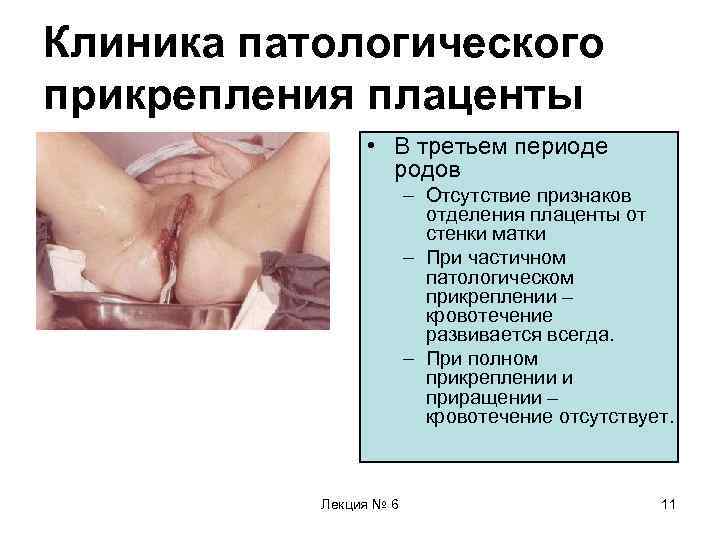 Клиника патологического прикрепления плаценты

• В третьем периоде родов
– Отсутствие признаков отделения плаценты от стенки матки
– При частичном патологическом прикреплении – кровотечение развивается всегда.
– При полном прикреплении и приращении – кровотечение отсутствует.

Лекция № 6

11